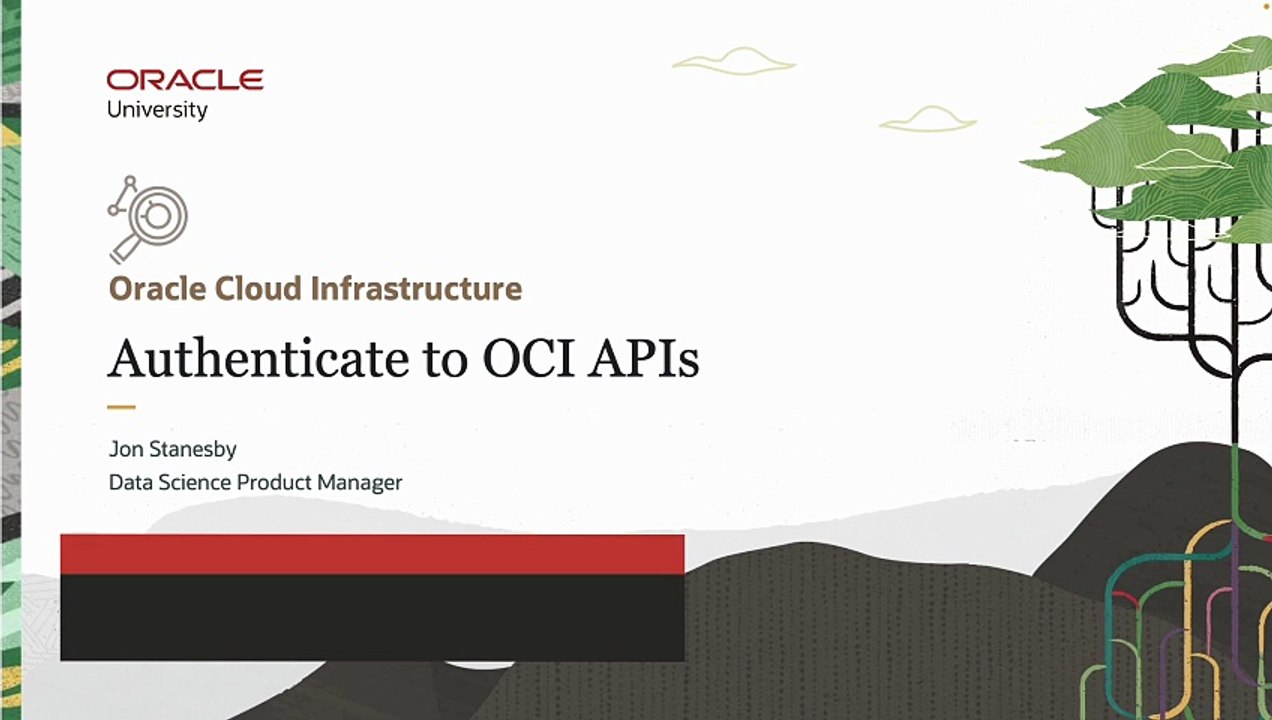 ORACLE
University

Oracle Cloud Infrastructure

Authenticate to OCI APIs

Jon Stanesby
Data Science Product Manager